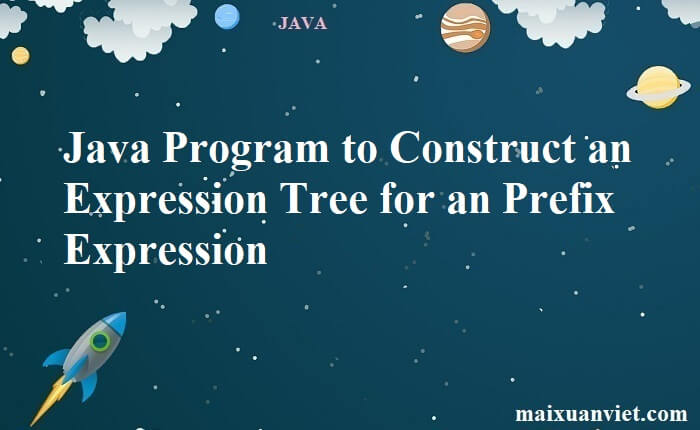 JAVA

Java Program to Construct an Expression Tree for an Prefix Expression

maixuanviet.com